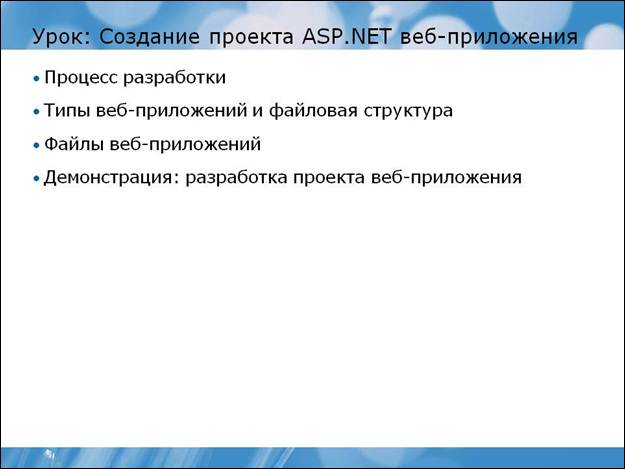 Урок: Создание проекта ASP.NET веб-приложения

• Процесс разработки

• Типы веб-приложений и файловая структура

• Файлы веб-приложений

• Демонстрация: разработка проекта веб-приложения